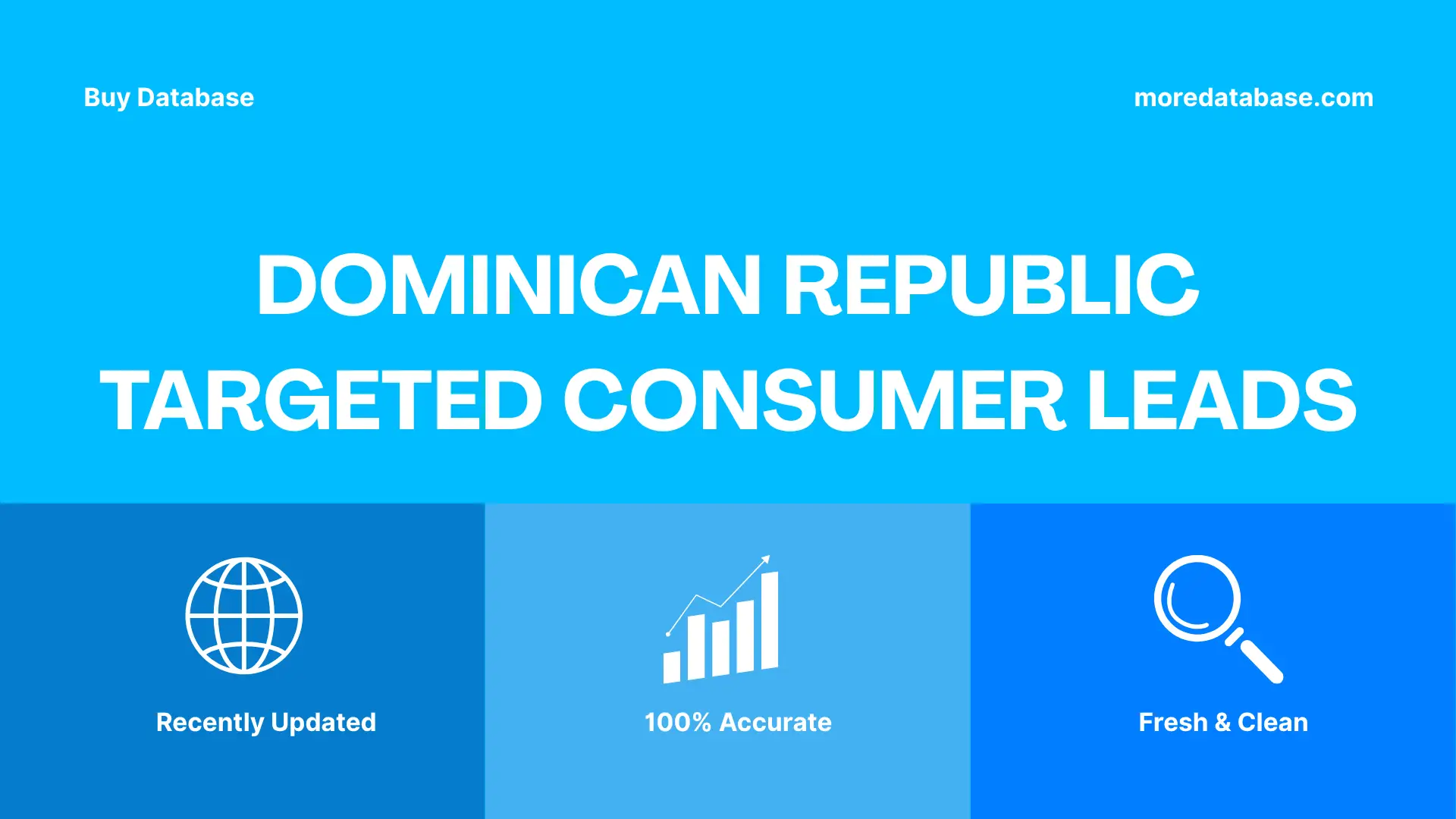 Buy Database

moredatabase.com

DOMINICAN REPUBLIC TARGETED CONSUMER LEADS

Recently Updated

100% Accurate

Fresh & Clean